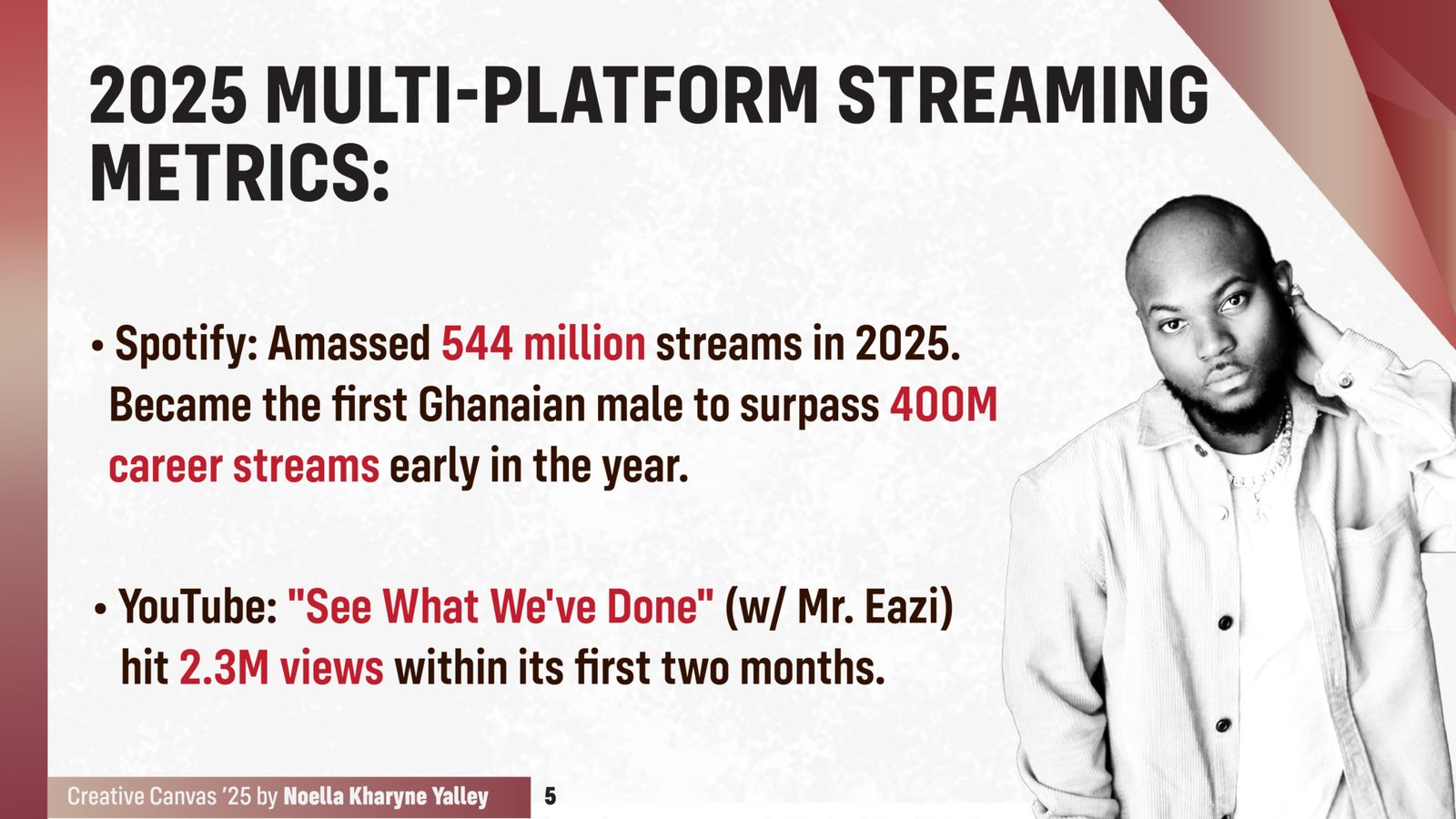 2025 MULTI-PLATFORM STREAMING METRICS:

• Spotify: Amassed 544 million streams in 2025. Became the first Ghanaian male to surpass 400M career streams early in the year.

• YouTube: "See What We've Done" (w/ Mr. Eazi) hit 2.3M views within its first two months.

Creative Canvas '25 by Noella Kharyne Yalley

5